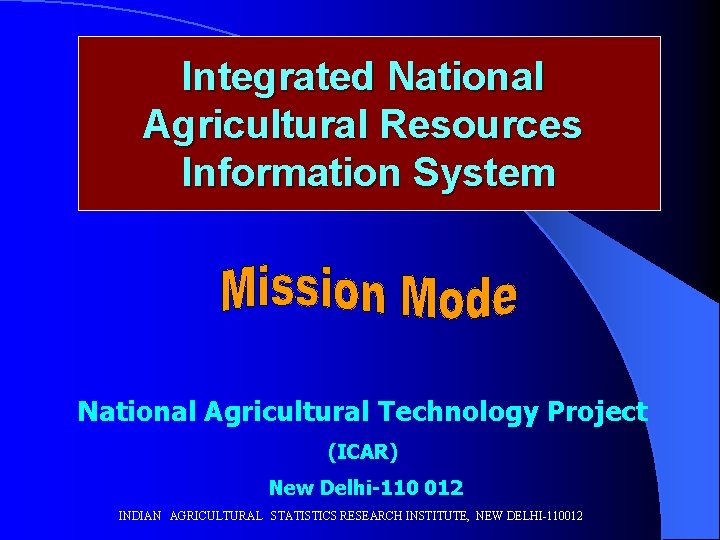 Integrated National Agricultural Resources Information System

Mission Mode

National Agricultural Technology Project

(ICAR)

New Delhi-110 012

INDIAN AGRICULTURAL STATISTICS RESEARCH INSTITUTE, NEW DELHI-110012